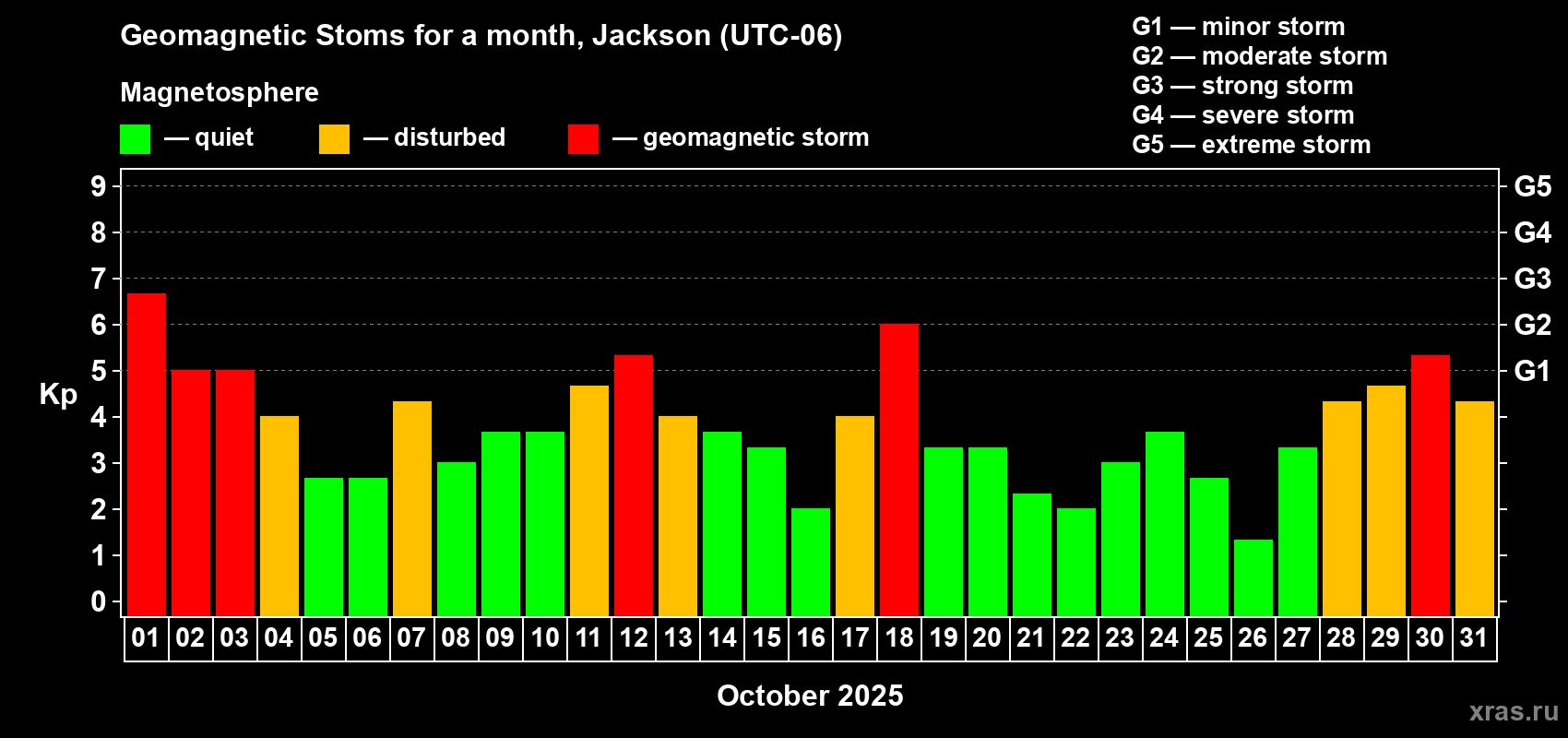 Geomagnetic Stoms for a month, Jackson (UTC-06)

Magnetosphere

— quiet — disturbed — geomagnetic storm

G1 — minor storm
G2 — moderate storm
G3 — strong storm
G4 — severe storm
G5 — extreme storm

Kp

9
8
7
6
5
4
3
2
1
0

G5
G4
G3
G2
G1

01 02 03 04 05 06 07 08 09 10 11 12 13 14 15 16 17 18 19 20 21 22 23 24 25 26 27 28 29 30 31

October 2025

xras.ru